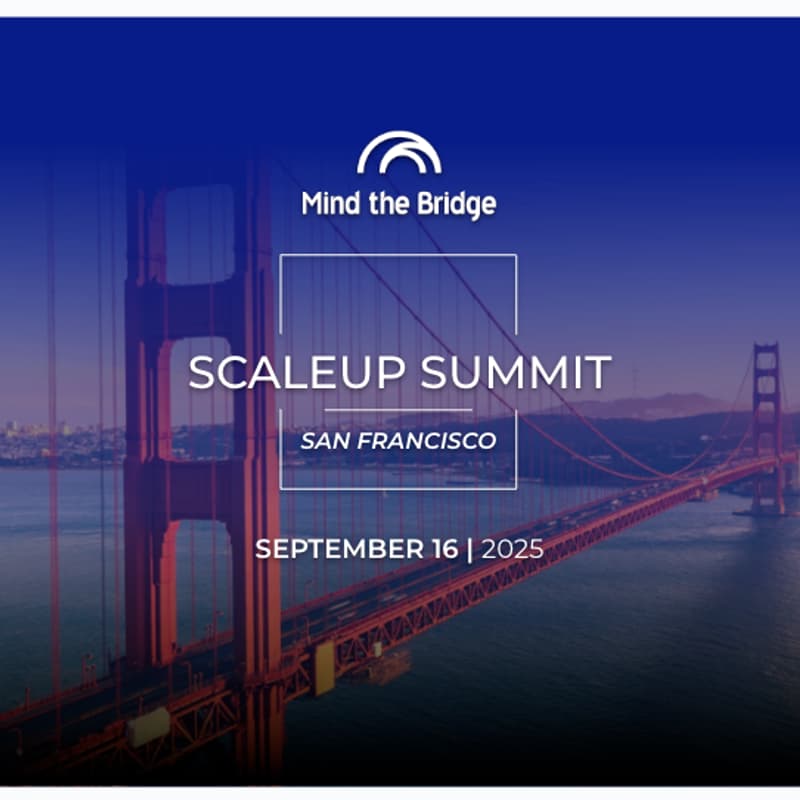 Mind the Bridge

SCALEUP SUMMIT

SAN FRANCISCO

SEPTEMBER 16 | 2025